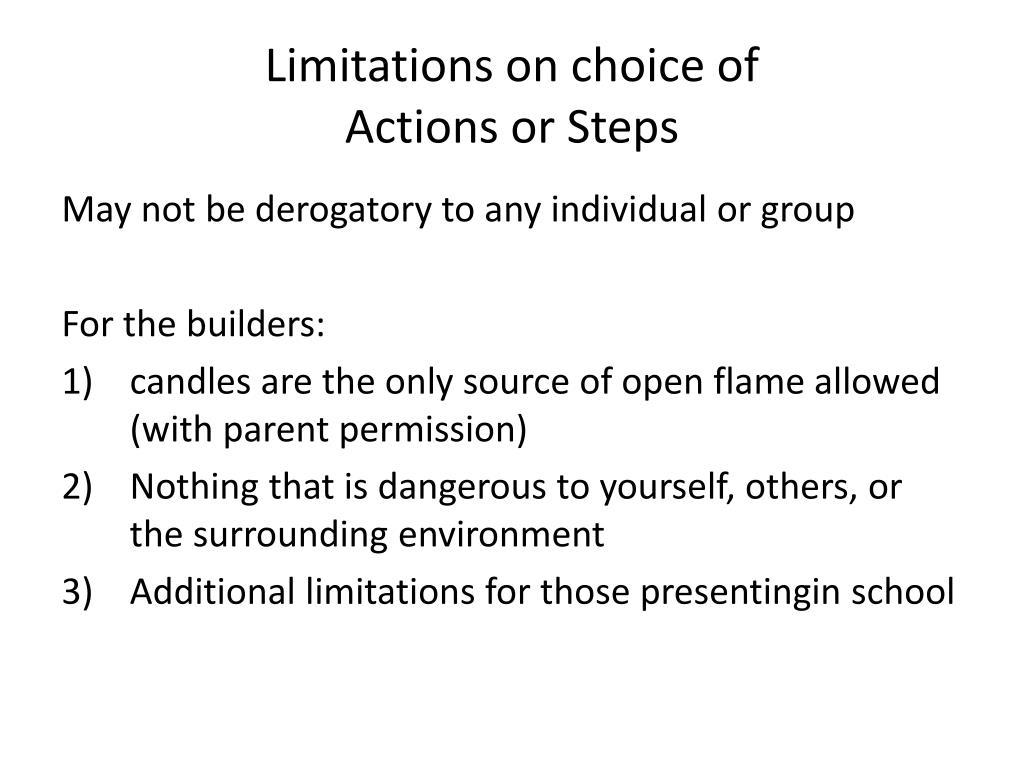 Limitations on choice of
Actions or Steps

May not be derogatory to any individual or group

For the builders:
1) candles are the only source of open flame allowed (with parent permission)
2) Nothing that is dangerous to yourself, others, or the surrounding environment
3) Additional limitations for those presentingin school